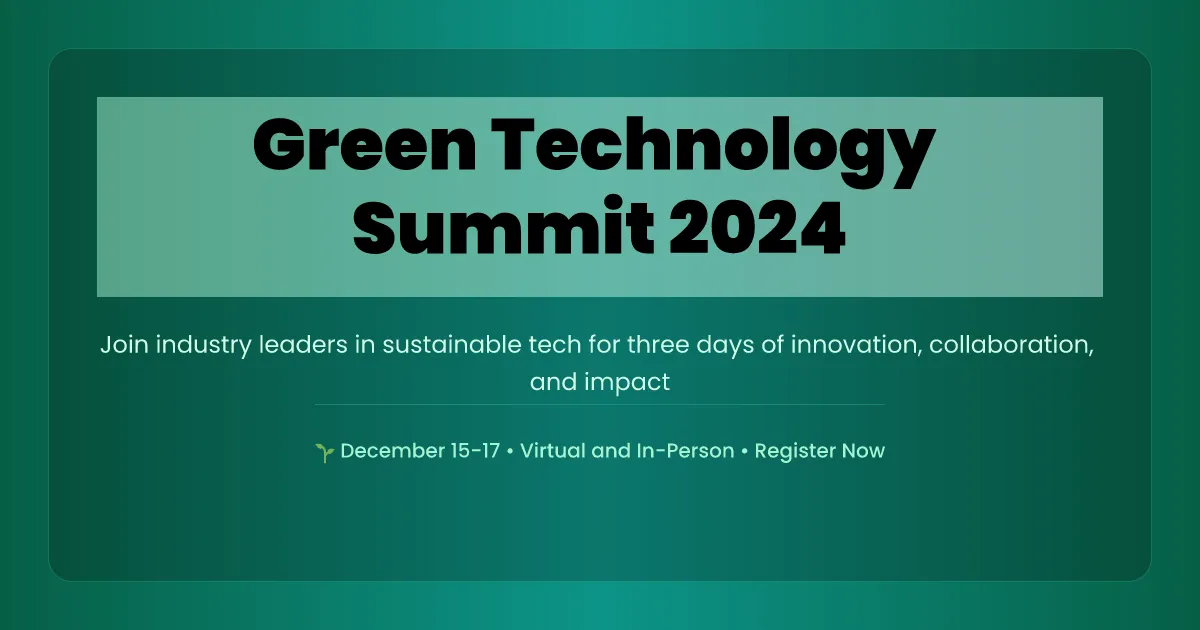 Green Technology Summit 2024

Join industry leaders in sustainable tech for three days of innovation, collaboration, and impact

🌱 December 15-17 • Virtual and In-Person • Register Now